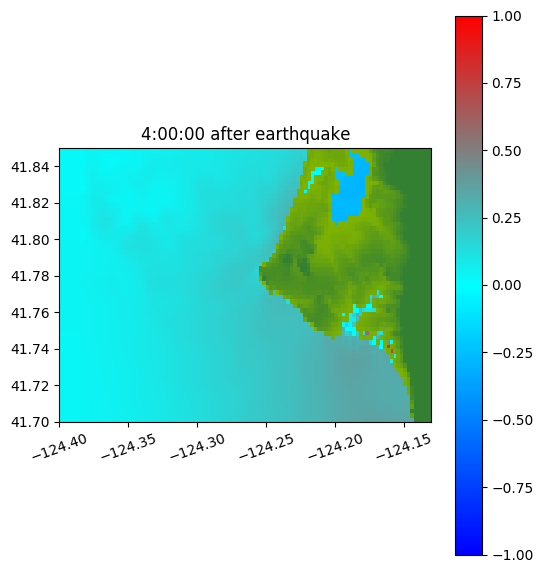 4:00:00 after earthquake

41.84
41.82
41.80
41.78
41.76
41.74
41.72
41.70

−124.40
−124.35
−124.30
−124.25
−124.20
−124.15

1.00
0.75
0.50
0.25
0.00
−0.25
−0.50
−0.75
−1.00